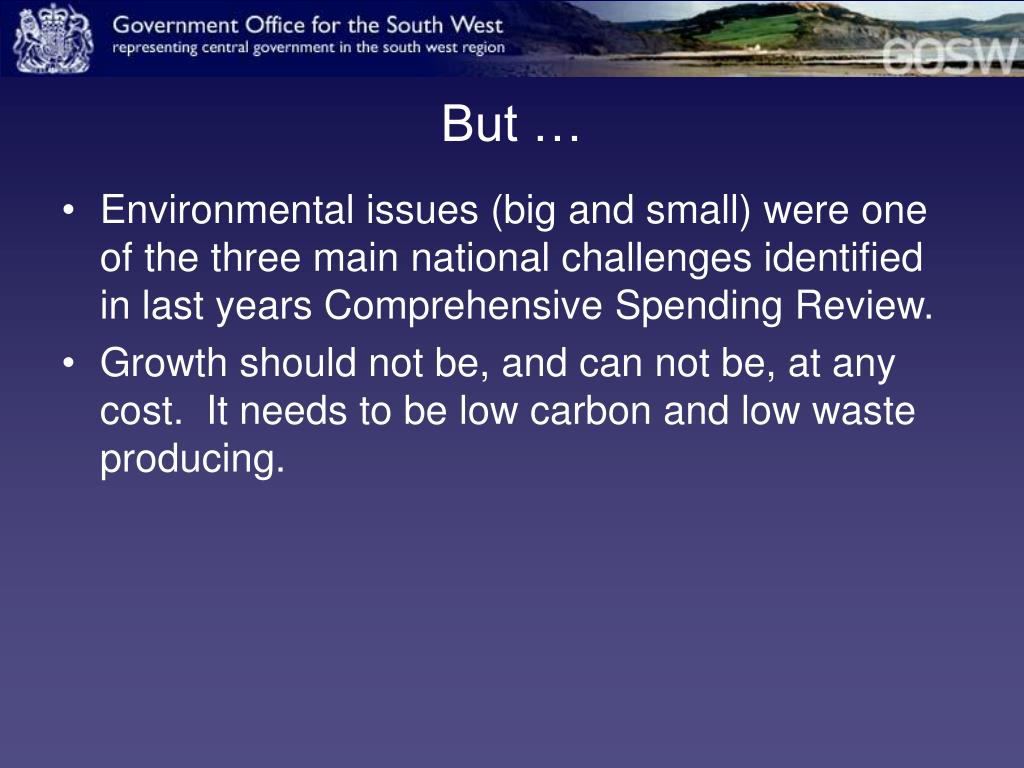 Government Office for the South West
representing central government in the south west region
GOSW

But …

• Environmental issues (big and small) were one of the three main national challenges identified in last years Comprehensive Spending Review.
• Growth should not be, and can not be, at any cost.  It needs to be low carbon and low waste producing.